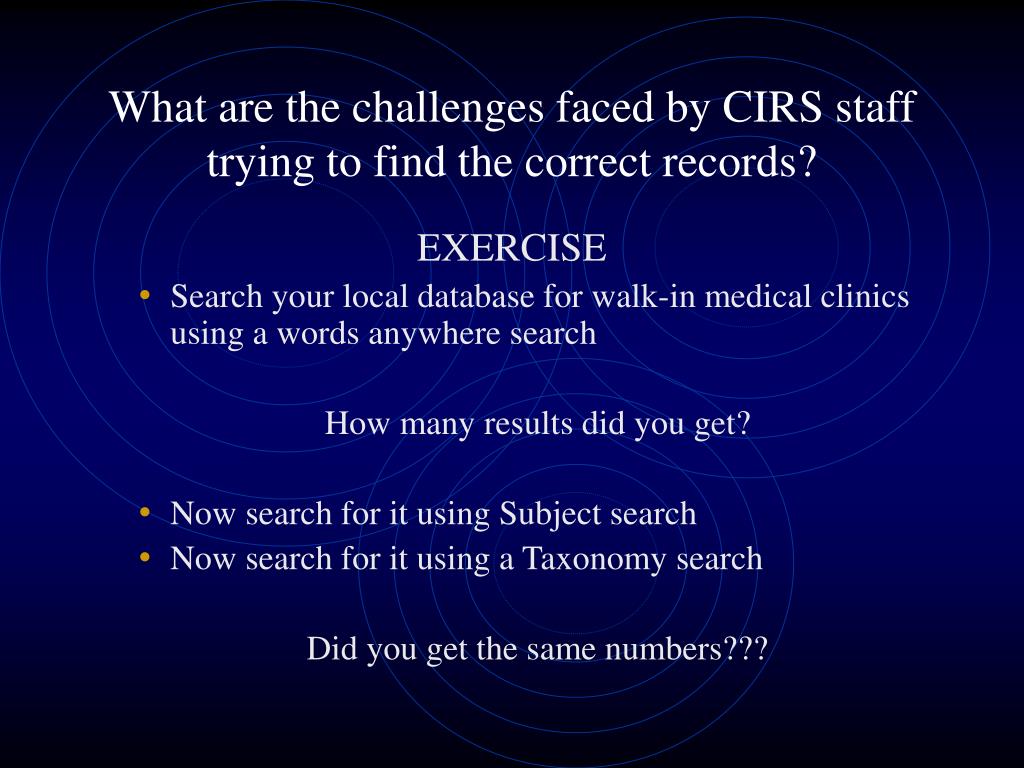 What are the challenges faced by CIRS staff trying to find the correct records?

EXERCISE

• Search your local database for walk-in medical clinics using a words anywhere search

How many results did you get?

• Now search for it using Subject search
• Now search for it using a Taxonomy search

Did you get the same numbers???